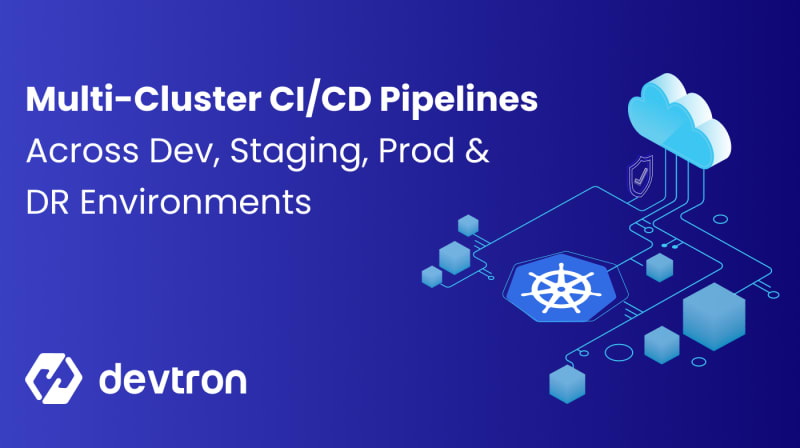 Multi-Cluster CI/CD Pipelines
Across Dev, Staging, Prod & DR Environments

devtron